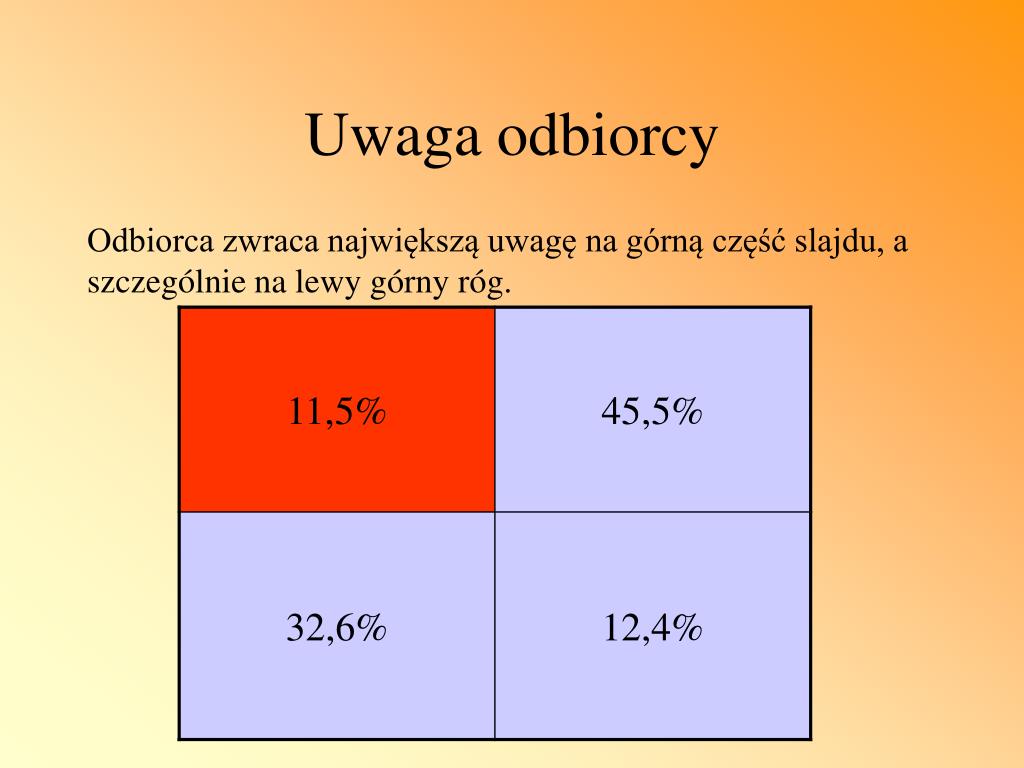 Uwaga odbiorcy

Odbiorca zwraca największą uwagę na górną część slajdu, a szczególnie na lewy górny róg.

| 11,5% | 45,5% |
|---|---|
| 32,6% | 12,4% |